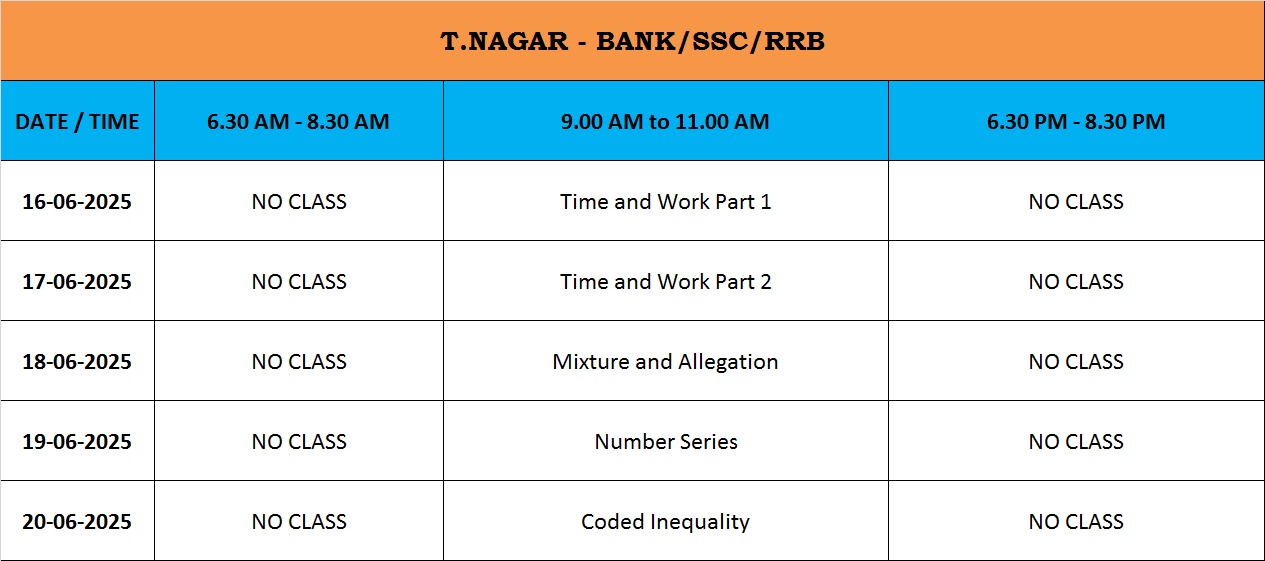 T.NAGAR - BANK/SSC/RRB

| DATE / TIME | 6.30 AM - 8.30 AM | 9.00 AM to 11.00 AM | 6.30 PM - 8.30 PM |
|---|---|---|---|
| 16-06-2025 | NO CLASS | Time and Work Part 1 | NO CLASS |
| 17-06-2025 | NO CLASS | Time and Work Part 2 | NO CLASS |
| 18-06-2025 | NO CLASS | Mixture and Allegation | NO CLASS |
| 19-06-2025 | NO CLASS | Number Series | NO CLASS |
| 20-06-2025 | NO CLASS | Coded Inequality | NO CLASS |